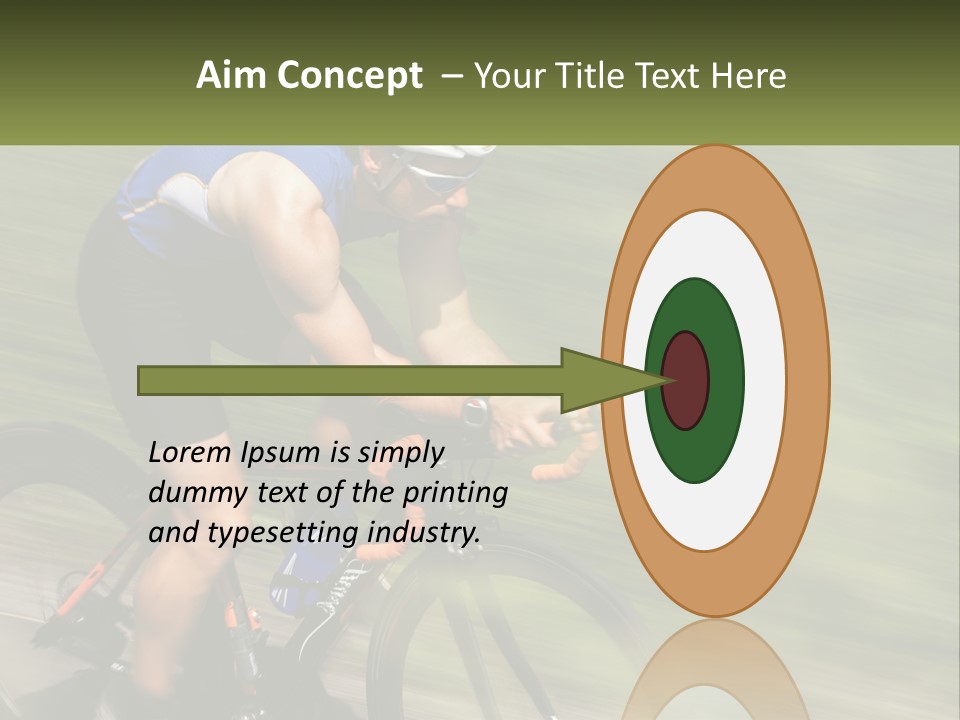 Aim Concept – Your Title Text Here

Lorem Ipsum is simply dummy text of the printing and typesetting industry.